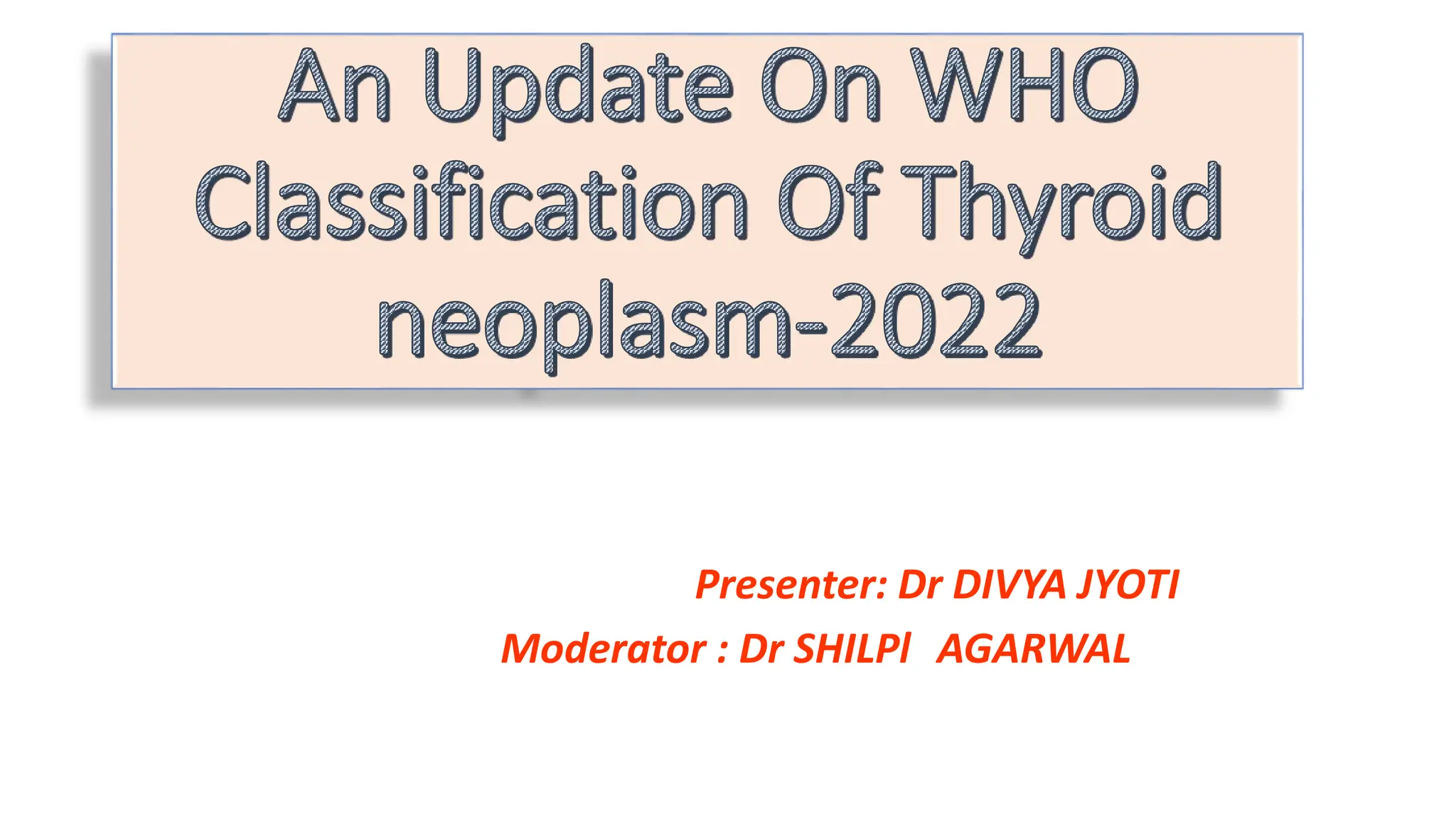 An Update On WHO Classification Of Thyroid neoplasm-2022

Presenter: Dr DIVYA JYOTI

Moderator : Dr SHILPl AGARWAL